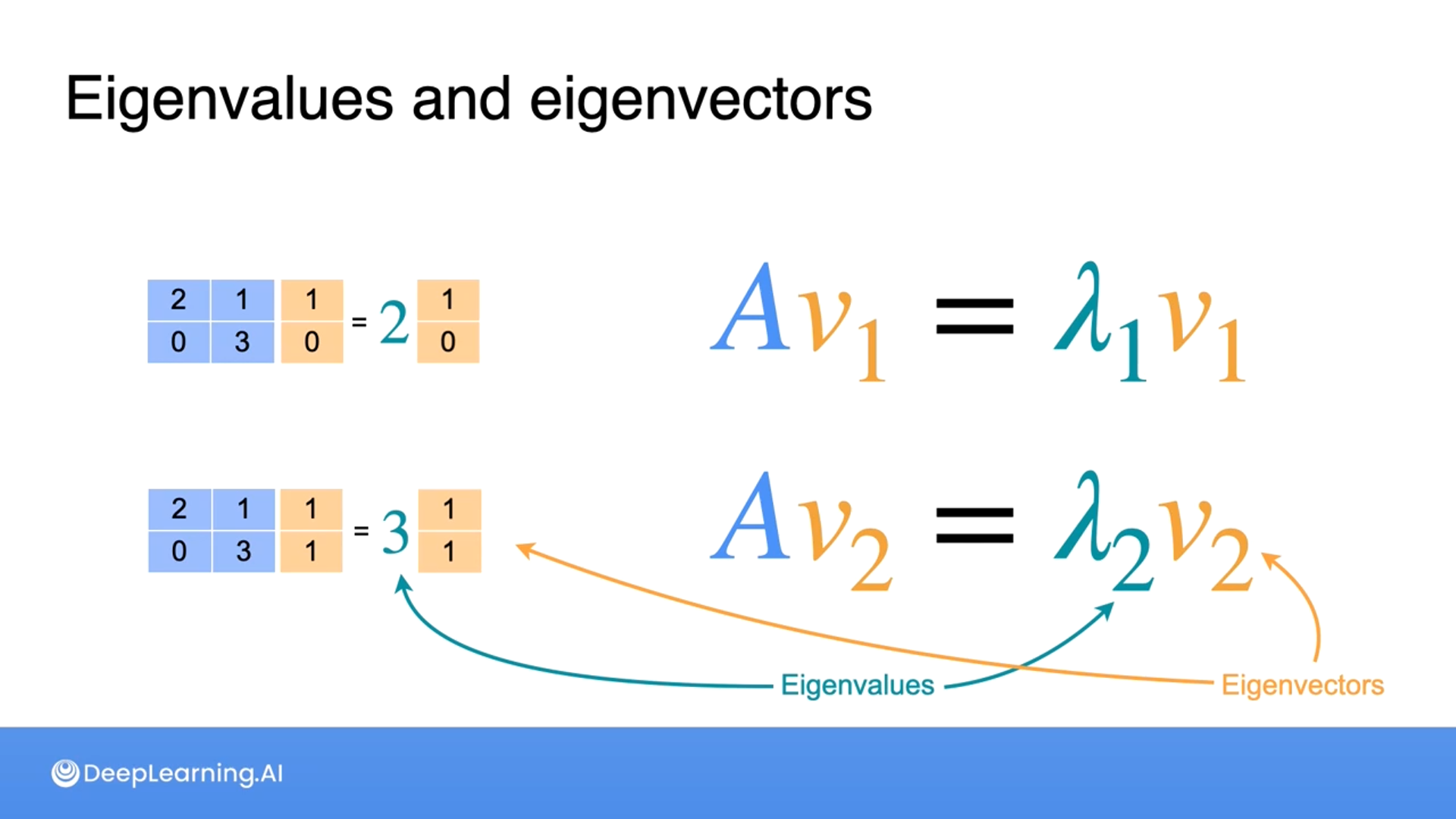 Eigenvalues and eigenvectors

$\begin{bmatrix} 2 & 1 \\ 0 & 3 \end{bmatrix} \begin{bmatrix} 1 \\ 0 \end{bmatrix} = 2 \begin{bmatrix} 1 \\ 0 \end{bmatrix}$

$Av_1 = \lambda_1 v_1$

$\begin{bmatrix} 2 & 1 \\ 0 & 3 \end{bmatrix} \begin{bmatrix} 1 \\ 1 \end{bmatrix} = 3 \begin{bmatrix} 1 \\ 1 \end{bmatrix}$

$Av_2 = \lambda_2 v_2$

Eigenvalues

Eigenvectors

DeepLearning.AI